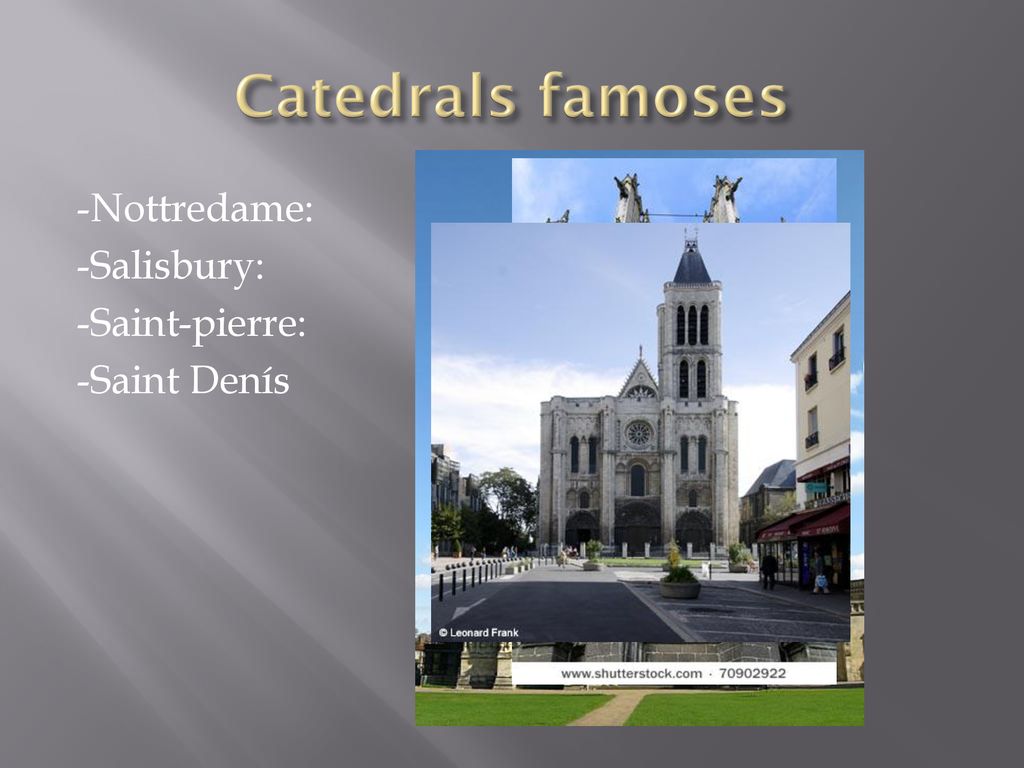 Catedrals famoses

-Nottredame:
-Salisbury:
-Saint-pierre:
-Saint Denís

© Leonard Frank

www.shutterstock.com · 70902922